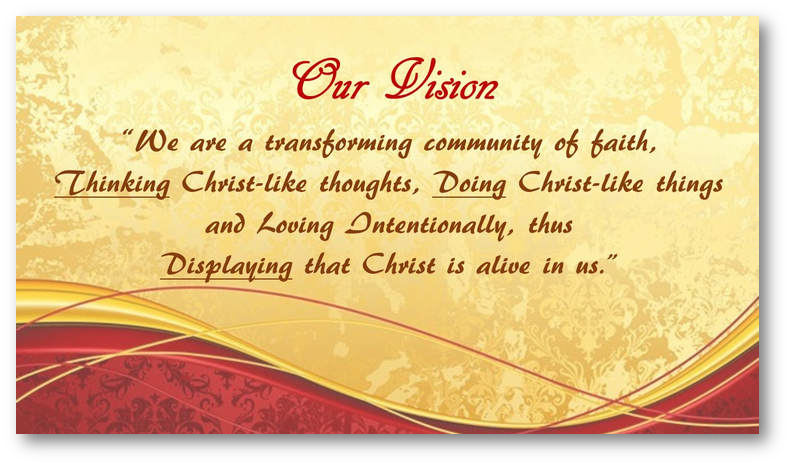 Our Vision

"We are a transforming community of faith, Thinking Christ-like thoughts, Doing Christ-like things and Loving Intentionally, thus Displaying that Christ is alive in us."